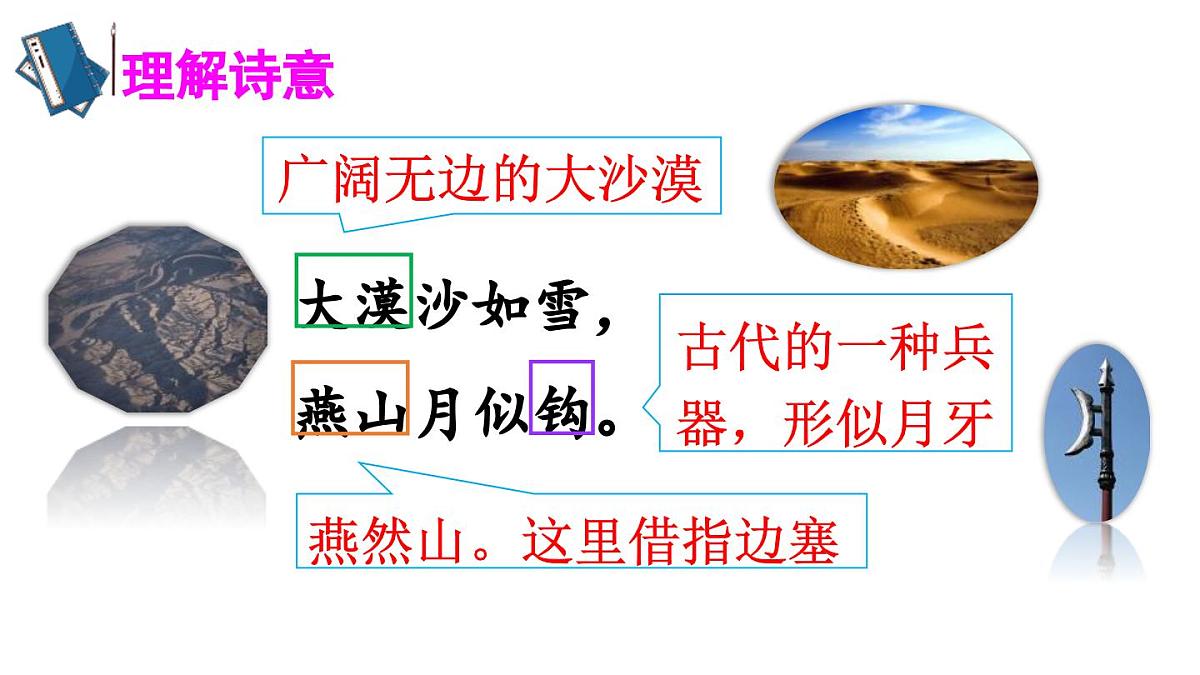 理解诗意

广阔无边的大沙漠

大漠沙如雪，
燕山月似钩。

古代的一种兵器，形似月牙

燕然山。这里借指边塞